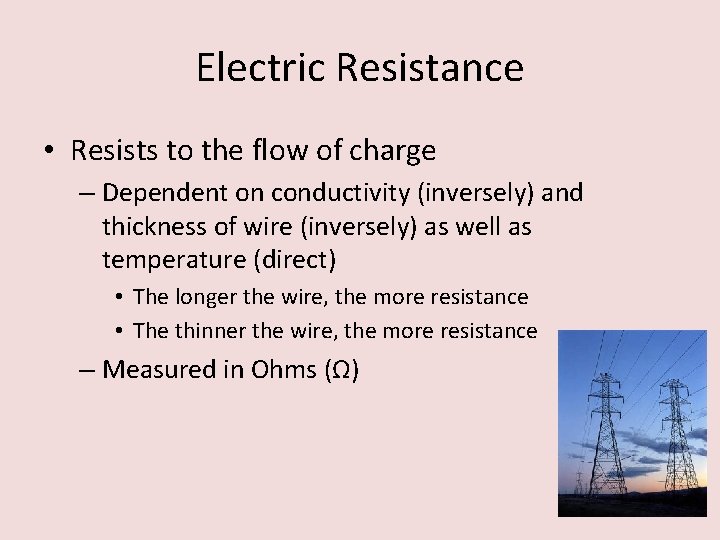 Electric Resistance

• Resists to the flow of charge

– Dependent on conductivity (inversely) and thickness of wire (inversely) as well as temperature (direct)

• The longer the wire, the more resistance

• The thinner the wire, the more resistance

– Measured in Ohms (Ω)